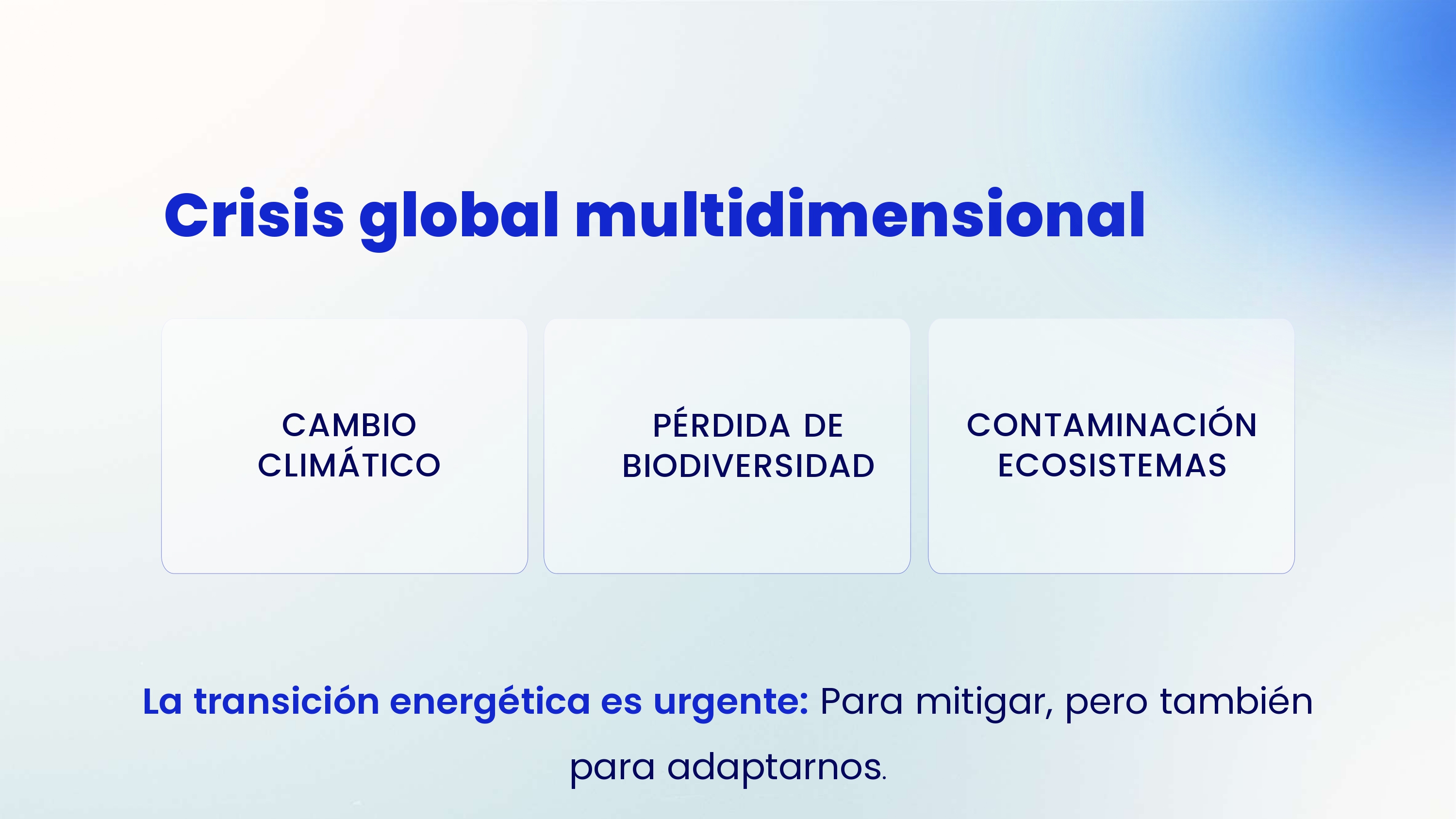 Crisis global multidimensional

CAMBIO CLIMÁTICO

PÉRDIDA DE BIODIVERSIDAD

CONTAMINACIÓN ECOSISTEMAS

La transición energética es urgente: Para mitigar, pero también para adaptarnos.